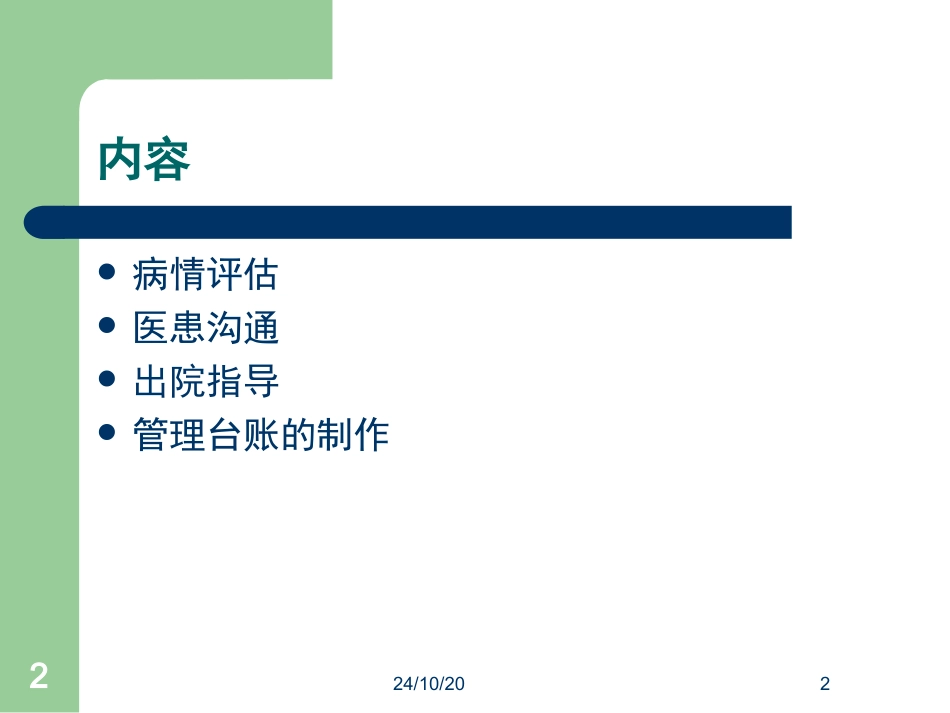 内容

- 病情评估
- 医患沟通
- 出院指导
- 管理台账的制作

2

24/10/20

2